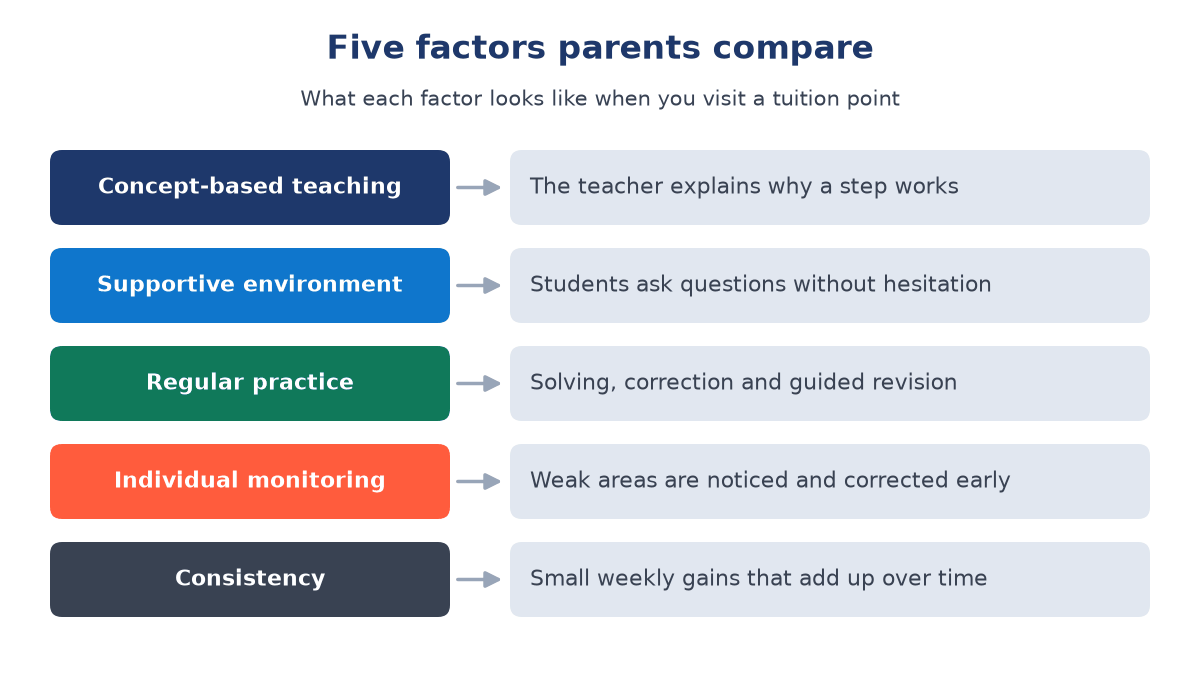 Five factors parents compare

What each factor looks like when you visit a tuition point

Concept-based teaching

The teacher explains why a step works

Supportive environment

Students ask questions without hesitation

Regular practice

Solving, correction and guided revision

Individual monitoring

Weak areas are noticed and corrected early

Consistency

Small weekly gains that add up over time